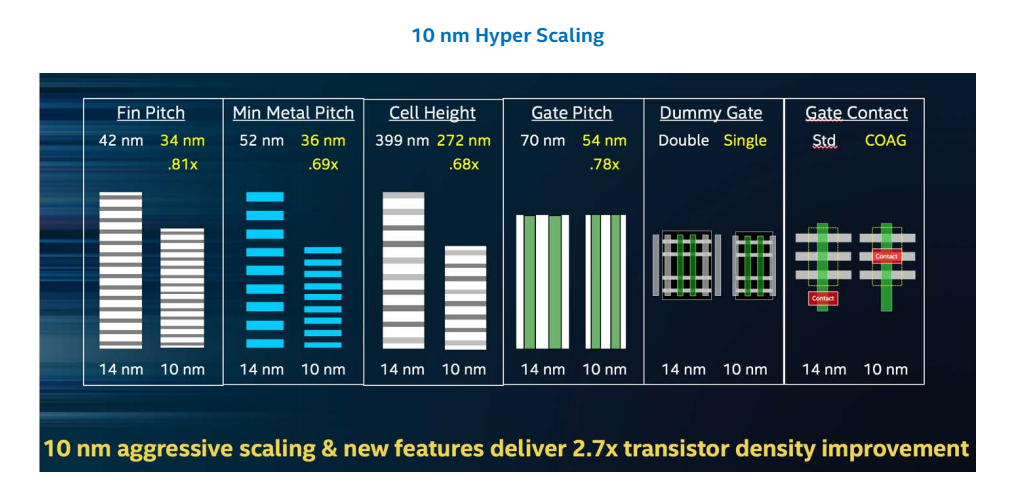 10 nm Hyper Scaling

Fin Pitch
42 nm 34 nm
.81x
14 nm 10 nm

Min Metal Pitch
52 nm 36 nm
.69x
14 nm 10 nm

Cell Height
399 nm 272 nm
.68x
14 nm 10 nm

Gate Pitch
70 nm 54 nm
.78x
14 nm 10 nm

Dummy Gate
Double Single
14 nm 10 nm

Gate Contact
Std COAG
Contact
Contact
14 nm 10 nm

10 nm aggressive scaling & new features deliver 2.7x transistor density improvement